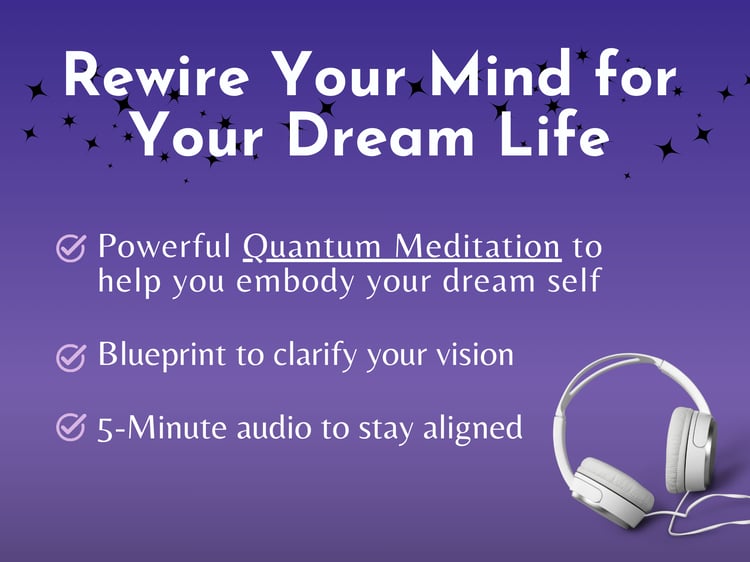 Rewire Your Mind for Your Dream Life

Powerful Quantum Meditation to help you embody your dream self

Blueprint to clarify your vision

5-Minute audio to stay aligned